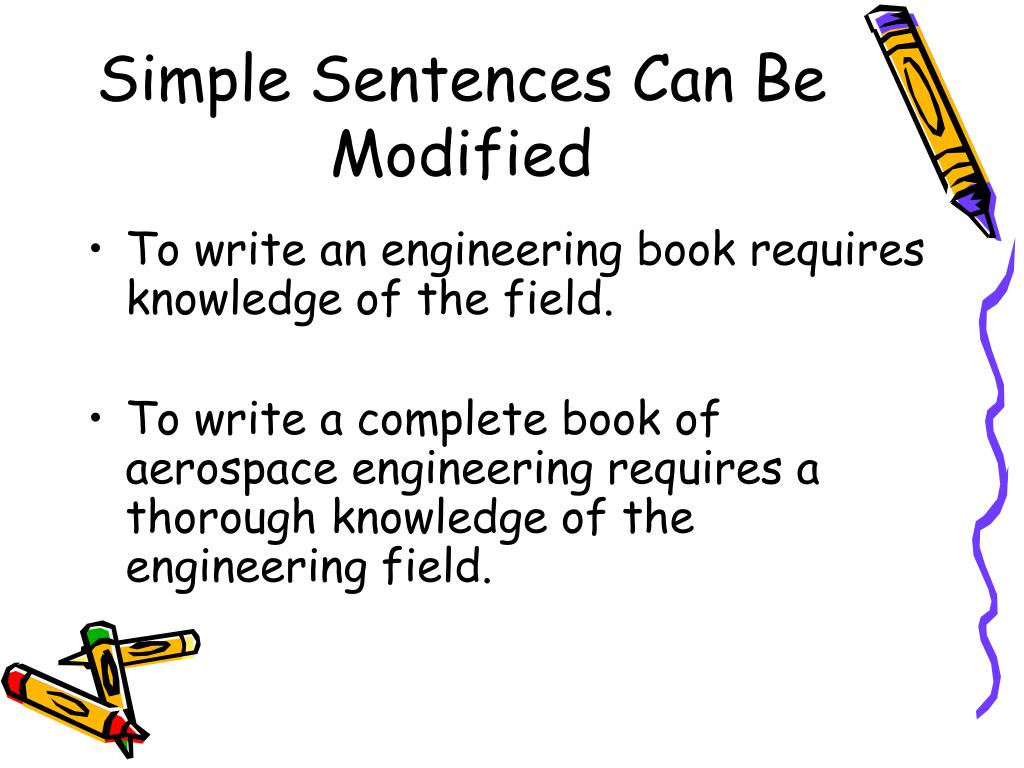 Simple Sentences Can Be Modified

• To write an engineering book requires knowledge of the field.

• To write a complete book of aerospace engineering requires a thorough knowledge of the engineering field.